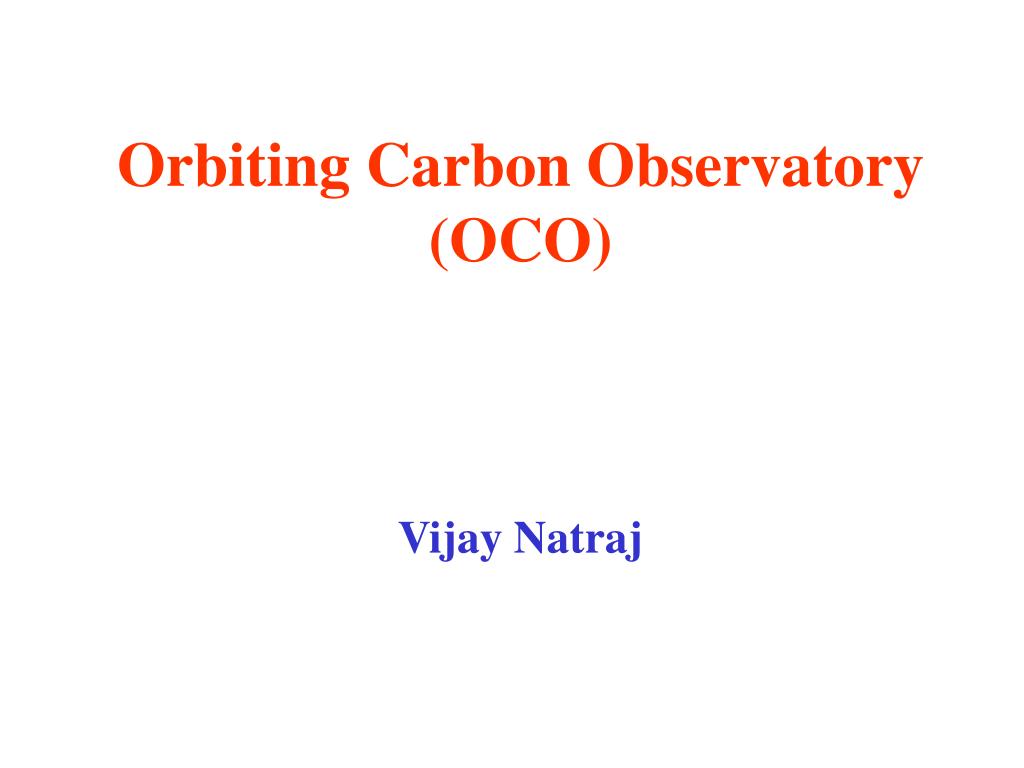 Orbiting Carbon Observatory (OCO)

Vijay Natraj